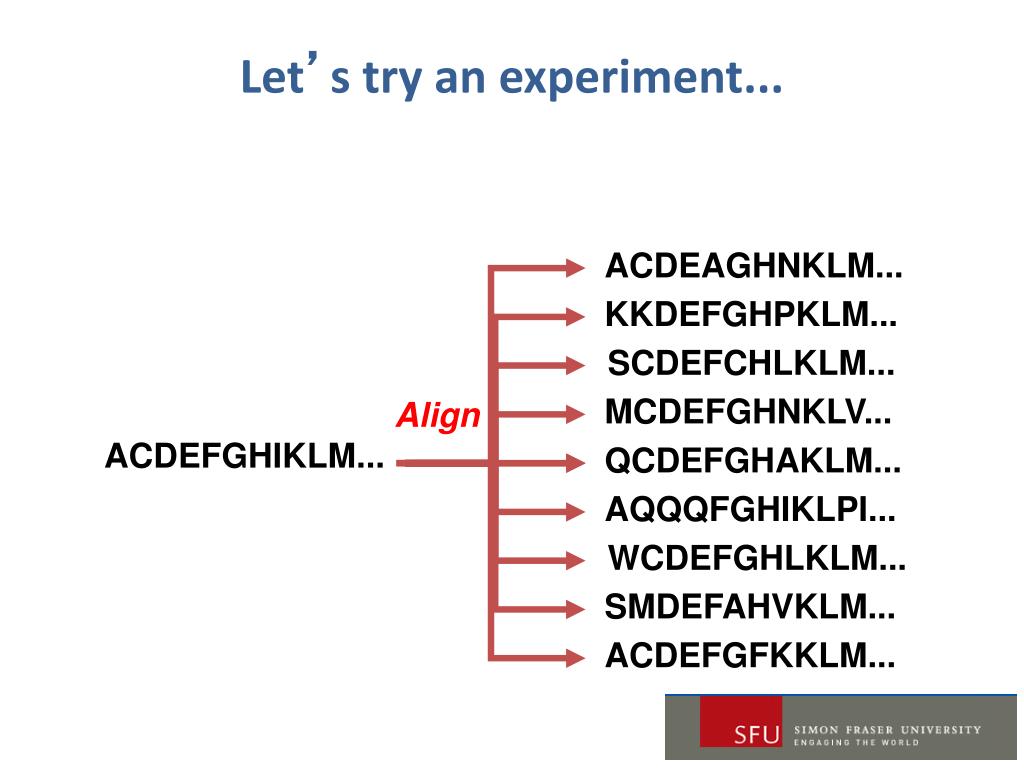 Let’s try an experiment...

ACDEFGHIKLM...

Align

ACDEAGHNKLM...
KKDEFGHPKLM...
SCDEFCHLKLM...
MCDEFGHNKLV...
QCDEFGHAKLM...
AQQQFGHIKLPI...
WCDEFGHLKLM...
SMDEFAHVKLM...
ACDEFGFKKLM...

SFU SIMON FRASER UNIVERSITY ENGAGING THE WORLD